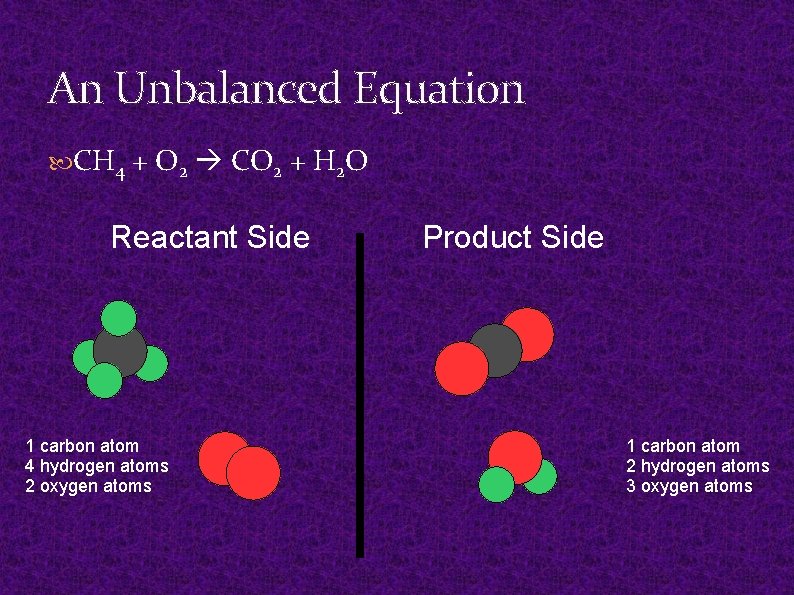 An Unbalanced Equation

$CH_4 + O_2 \rightarrow CO_2 + H_2O$

Reactant Side

1 carbon atom
4 hydrogen atoms
2 oxygen atoms

Product Side

1 carbon atom
2 hydrogen atoms
3 oxygen atoms